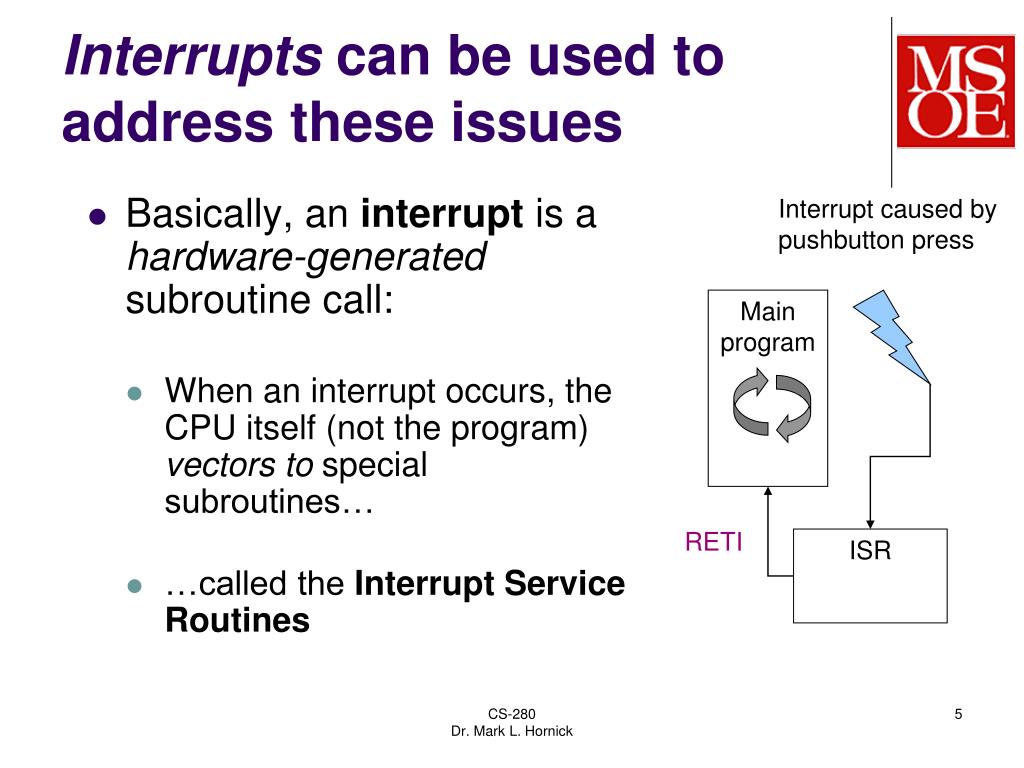 Interrupts can be used to address these issues

MSOE

- Basically, an interrupt is a hardware-generated subroutine call:
  - When an interrupt occurs, the CPU itself (not the program) vectors to special subroutines…
  - …called the Interrupt Service Routines

Interrupt caused by pushbutton press

Main program

RETI

ISR

CS-280
Dr. Mark L. Hornick

5